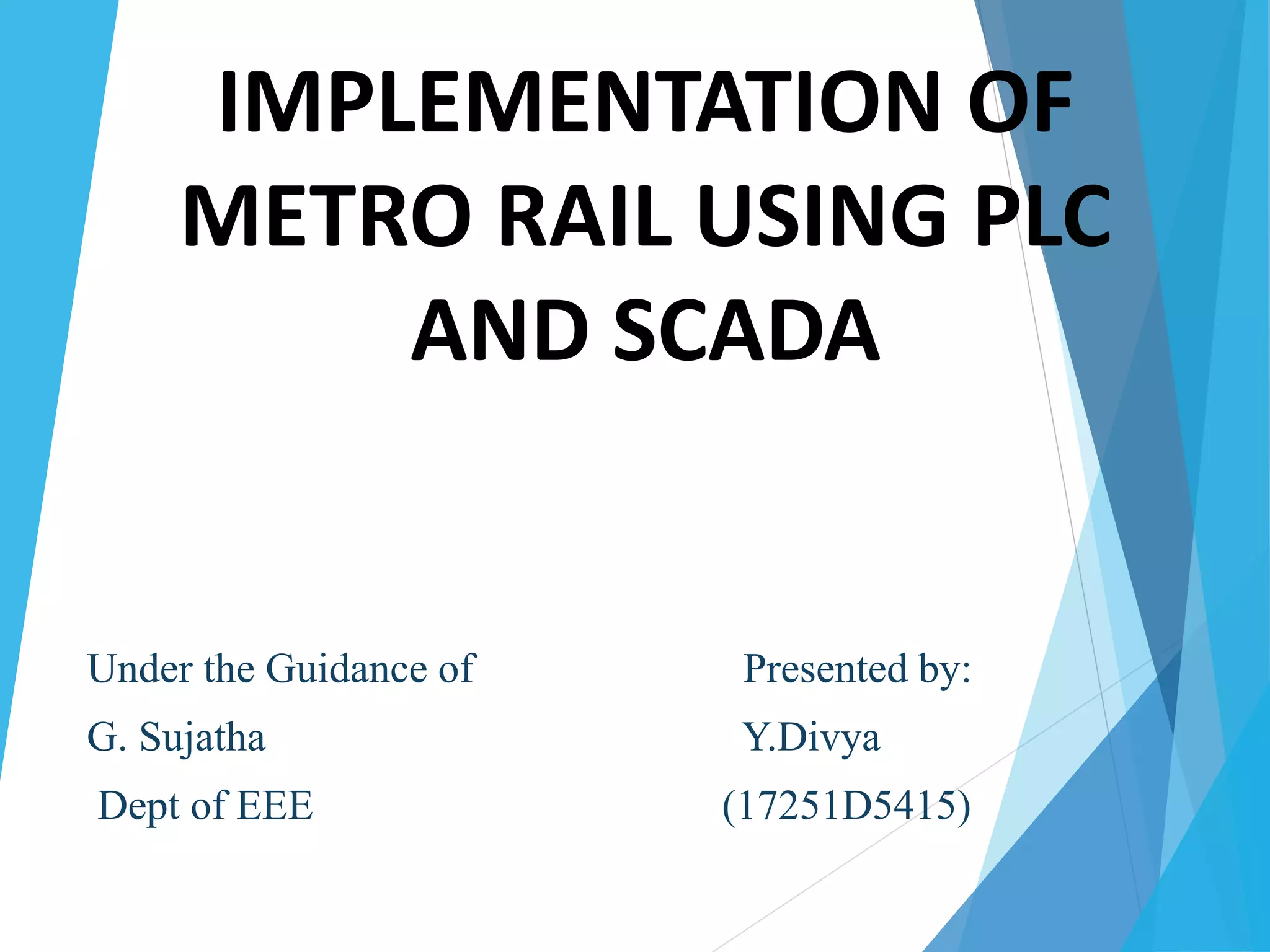 IMPLEMENTATION OF METRO RAIL USING PLC AND SCADA

Under the Guidance of
G. Sujatha
Dept of EEE

Presented by:
Y.Divya
(17251D5415)